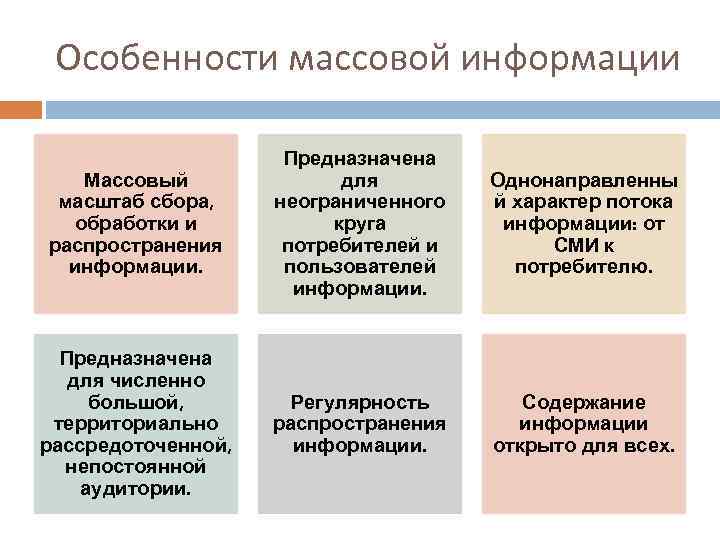 Особенности массовой информации

Массовый масштаб сбора, обработки и распространения информации.

Предназначена для неограниченного круга потребителей и пользователей информации.

Однонаправленный характер потока информации: от СМИ к потребителю.

Предназначена для численно большой, территориально рассредоточенной, непостоянной аудитории.

Регулярность распространения информации.

Содержание информации открыто для всех.